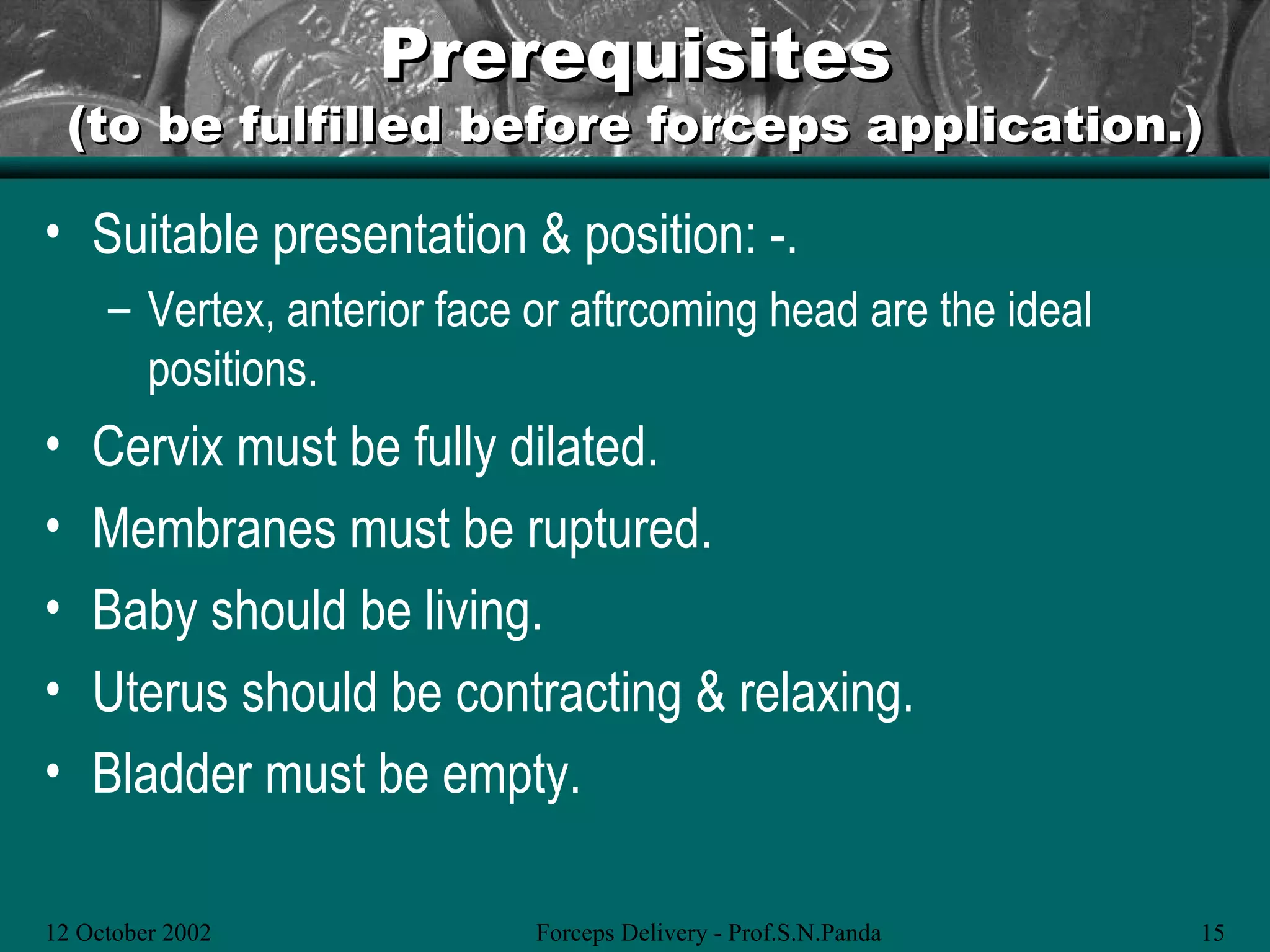 Prerequisites
(to be fulfilled before forceps application.)

• Suitable presentation & position: -.
– Vertex, anterior face or aftrcoming head are the ideal positions.
• Cervix must be fully dilated.
• Membranes must be ruptured.
• Baby should be living.
• Uterus should be contracting & relaxing.
• Bladder must be empty.

12 October 2002 Forceps Delivery - Prof.S.N.Panda 15